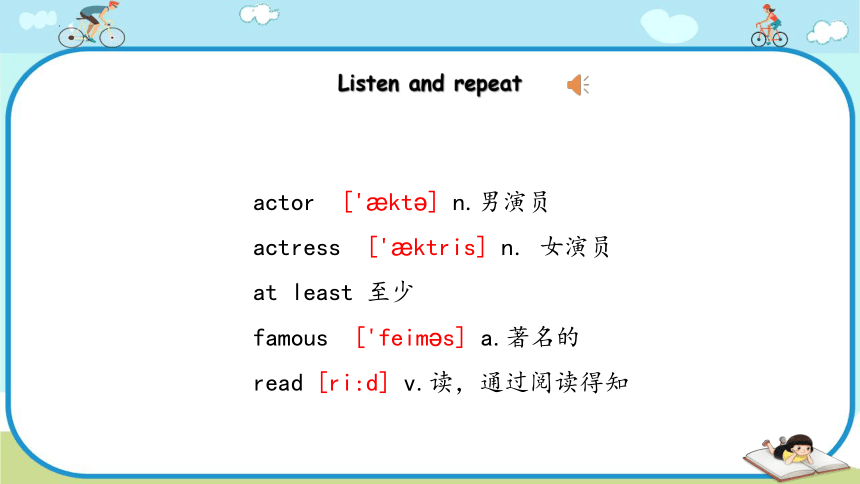 Listen and repeat

actor ['æktə] n.男演员

actress ['æktris] n. 女演员

at least 至少

famous ['feiməs] a.著名的

read [ri:d] v.读，通过阅读得知